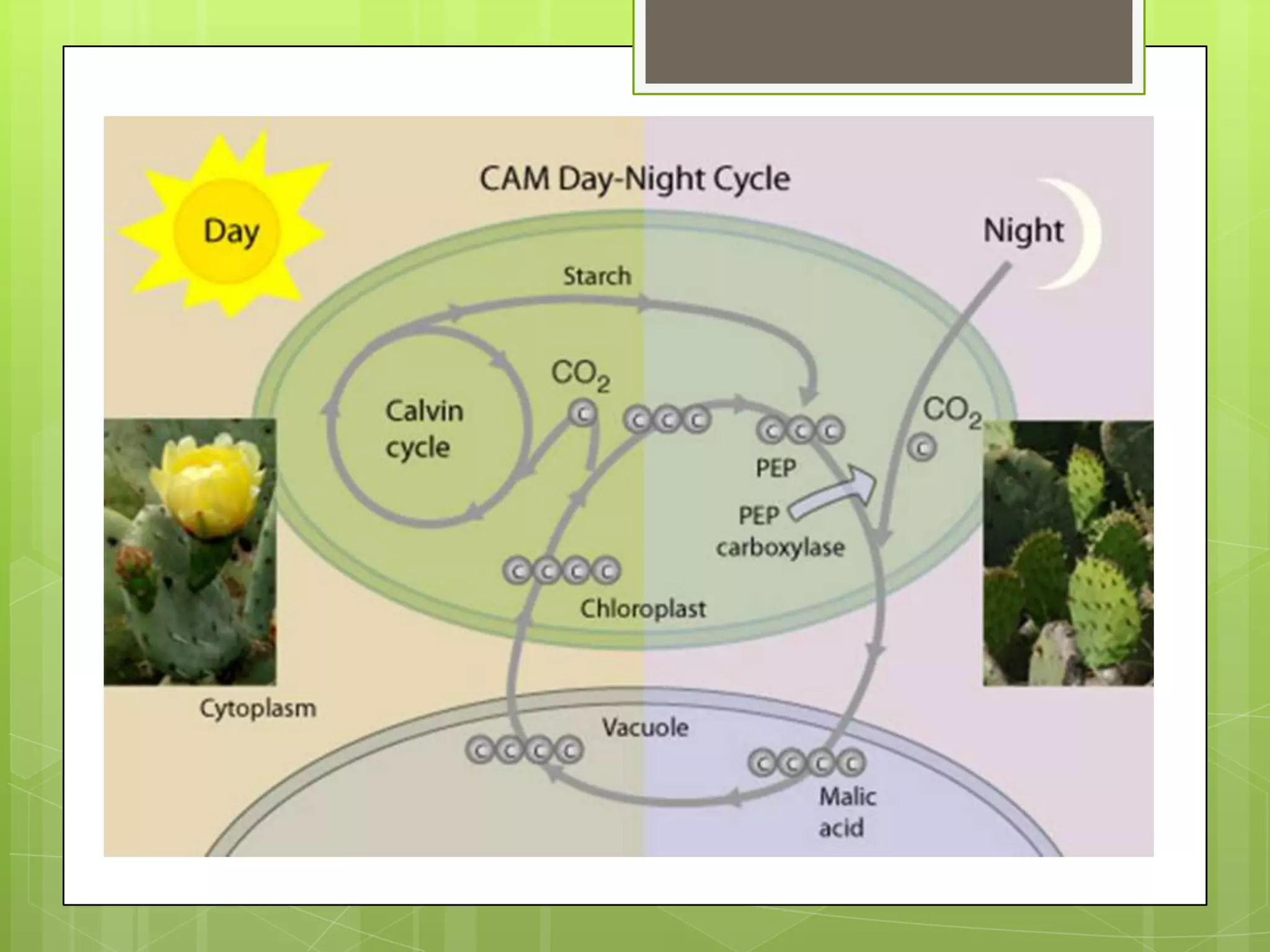 CAM Day-Night Cycle

Day

Night

Starch

Calvin cycle

$CO_2$

C

C C C

C C C

PEP

$CO_2$

C

PEP carboxylase

C C C C

Chloroplast

Cytoplasm

Vacuole

C C C C

C C C C

Malic acid